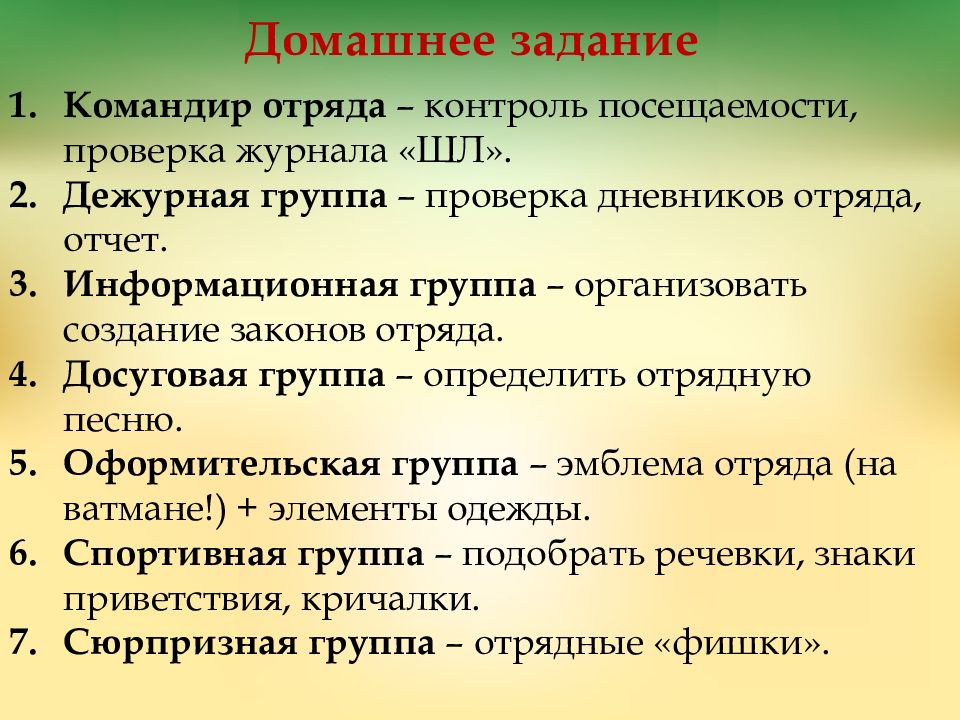 Домашнее задание

1. Командир отряда – контроль посещаемости, проверка журнала «ШЛ».
2. Дежурная группа – проверка дневников отряда, отчет.
3. Информационная группа – организовать создание законов отряда.
4. Досуговая группа – определить отрядную песню.
5. Оформительская группа – эмблема отряда (на ватмане!) + элементы одежды.
6. Спортивная группа – подобрать речевки, знаки приветствия, кричалки.
7. Сюрпризная группа – отрядные «фишки».